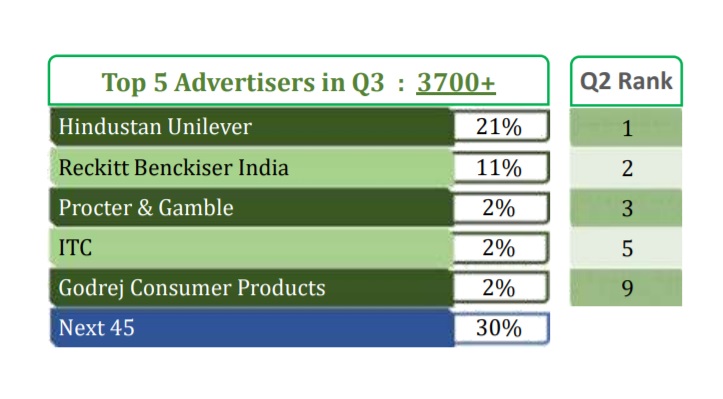 | Top 5 Advertisers in Q3 : 3700+ | | Q2 Rank |
|---|---|---|
| Hindustan Unilever | 21% | 1 |
| Reckitt Benckiser India | 11% | 2 |
| Procter & Gamble | 2% | 3 |
| ITC | 2% | 5 |
| Godrej Consumer Products | 2% | 9 |
| Next 45 | 30% | |